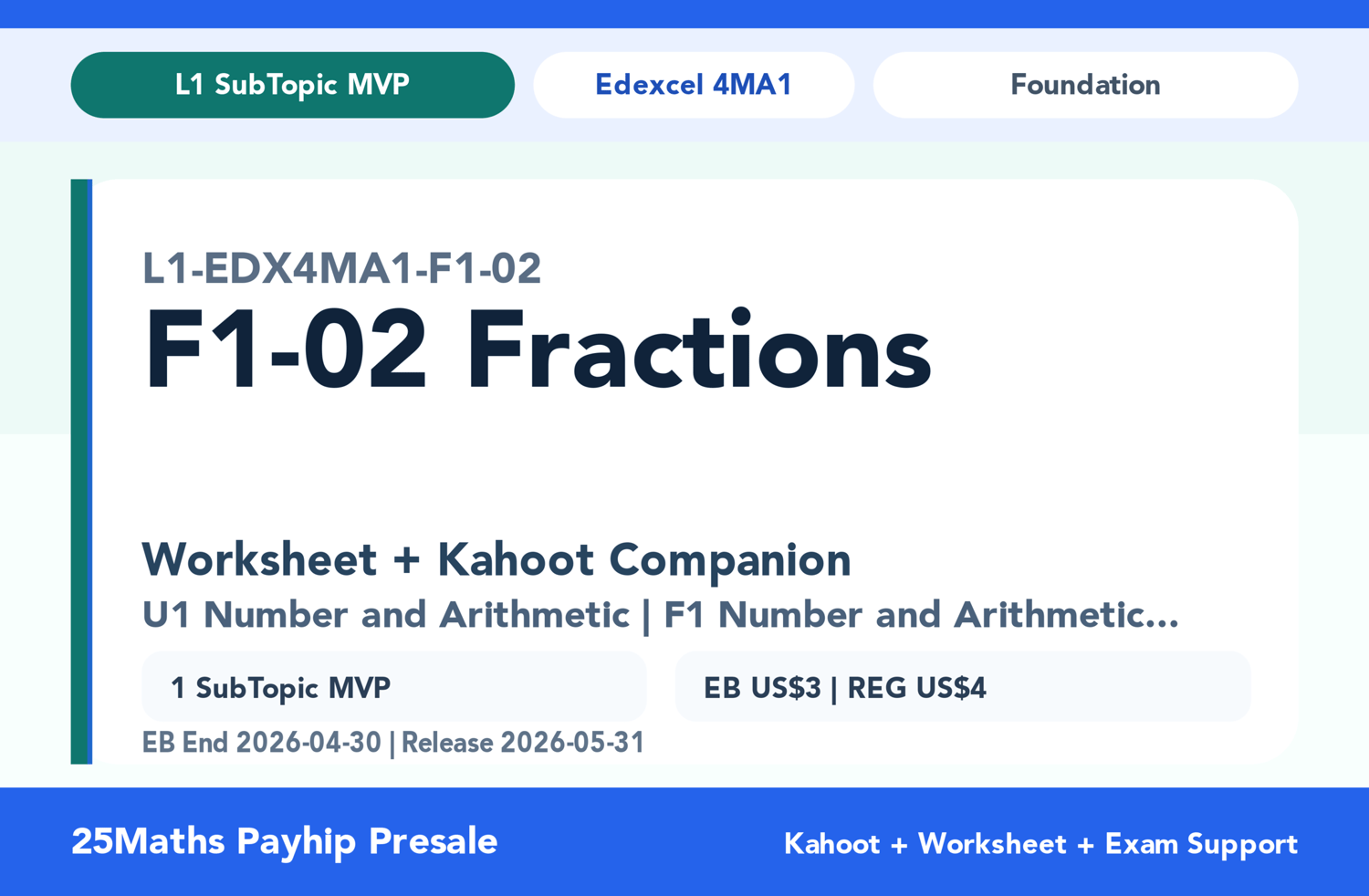 L1 SubTopic MVP

Edexcel 4MA1

Foundation

L1-EDX4MA1-F1-02

F1-02 Fractions

Worksheet + Kahoot Companion

U1 Number and Arithmetic | F1 Number and Arithmetic...

1 SubTopic MVP

EB US$3 | REG US$4

EB End 2026-04-30 | Release 2026-05-31

25Maths Payhip Presale

Kahoot + Worksheet + Exam Support